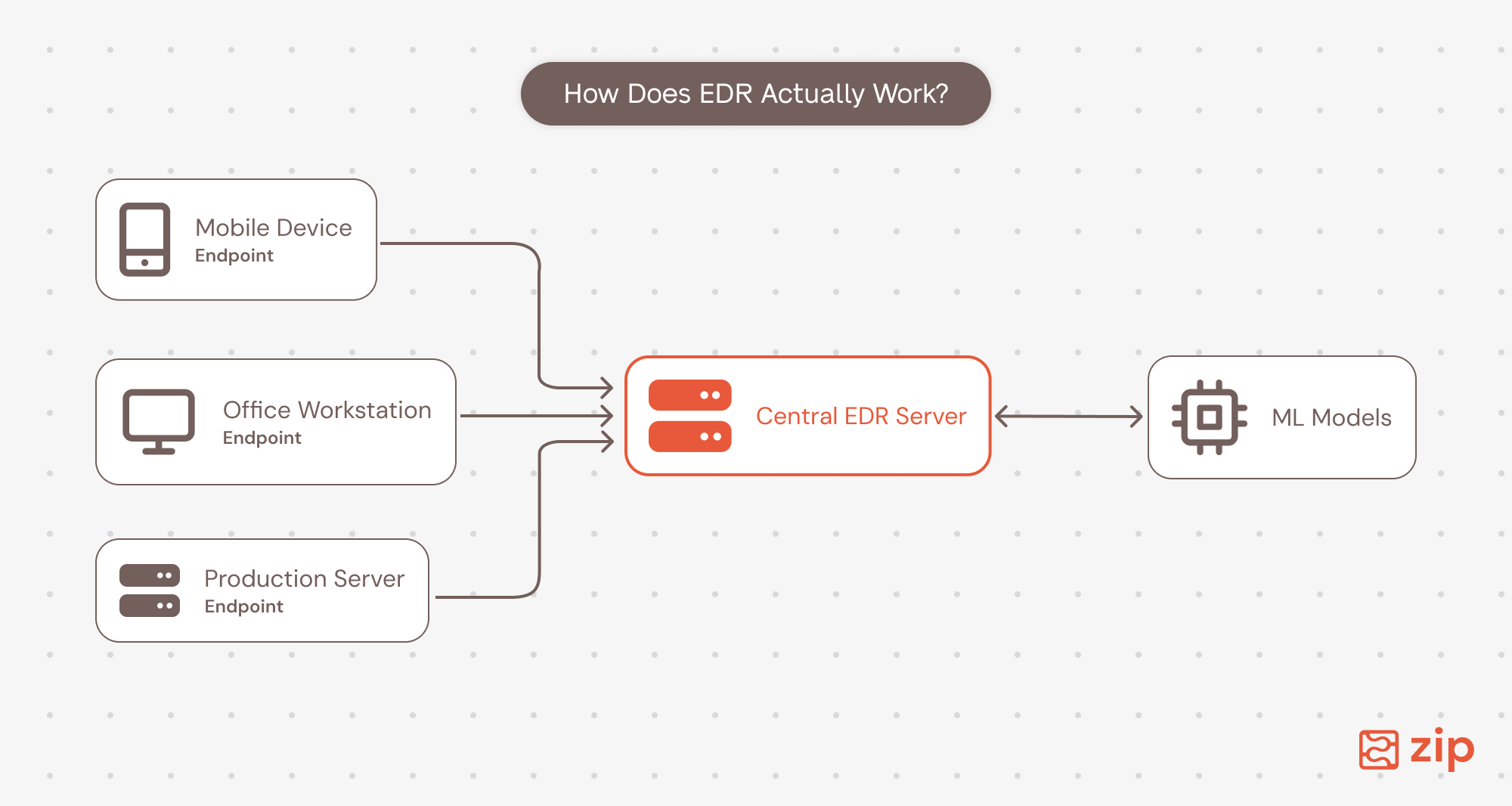 How Does EDR Actually Work?

Mobile Device
Endpoint

Office Workstation
Endpoint

Production Server
Endpoint

Central EDR Server

ML Models

zip